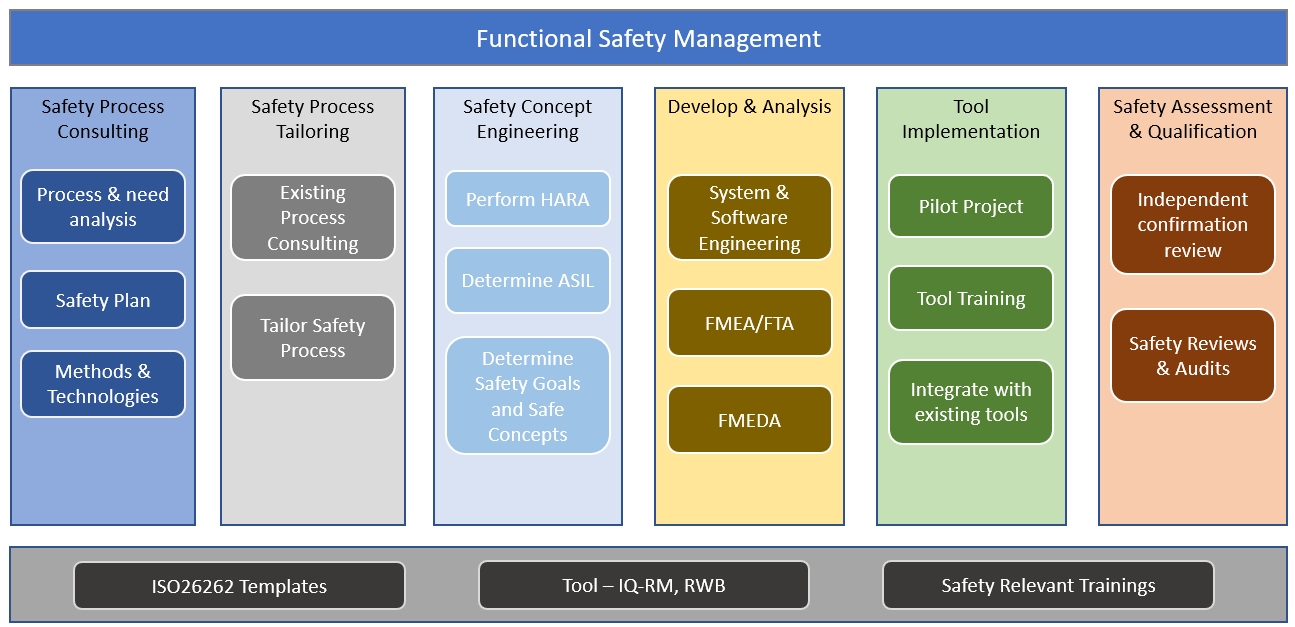 Functional Safety Management

Safety Process Consulting

Process & need analysis

Safety Plan

Methods & Technologies

Safety Process Tailoring

Existing Process Consulting

Tailor Safety Process

Safety Concept Engineering

Perform HARA

Determine ASIL

Determine Safety Goals and Safe Concepts

Develop & Analysis

System & Software Engineering

FMEA/FTA

FMEDA

Tool Implementation

Pilot Project

Tool Training

Integrate with existing tools

Safety Assessment & Qualification

Independent confirmation review

Safety Reviews & Audits

ISO26262 Templates

Tool – IQ-RM, RWB

Safety Relevant Trainings